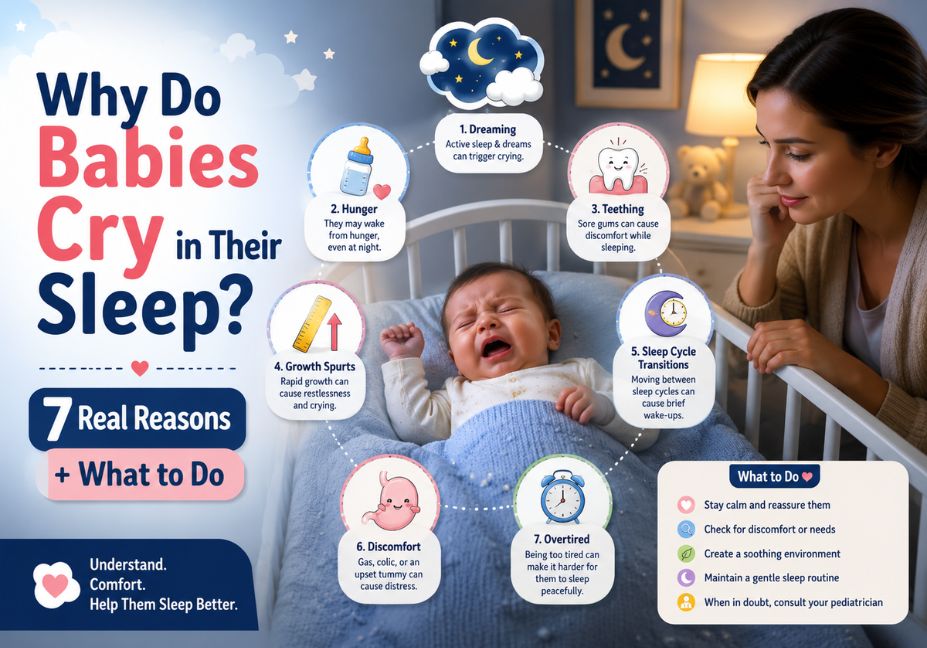 Why Do Babies Cry in Their Sleep?

7 Real Reasons

+ What to Do

Understand.
Comfort.
Help Them Sleep Better.

1. Dreaming
Active sleep & dreams can trigger crying.

2. Hunger
They may wake from hunger, even at night.

3. Teething
Sore gums can cause discomfort while sleeping.

4. Growth Spurts
Rapid growth can cause restlessness and crying.

5. Sleep Cycle Transitions
Moving between sleep cycles can cause brief wake-ups.

6. Discomfort
Gas, colic, or an upset tummy can cause distress.

7. Overtired
Being too tired can make it harder for them to sleep peacefully.

What to Do

Stay calm and reassure them

Check for discomfort or needs

Create a soothing environment

Maintain a gentle sleep routine

When in doubt, consult your pediatrician